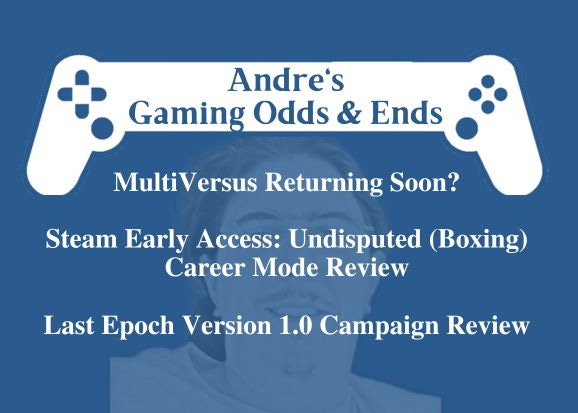 Andre's
Gaming Odds & Ends

MultiVersus Returning Soon?

Steam Early Access: Undisputed (Boxing) Career Mode Review

Last Epoch Version 1.0 Campaign Review